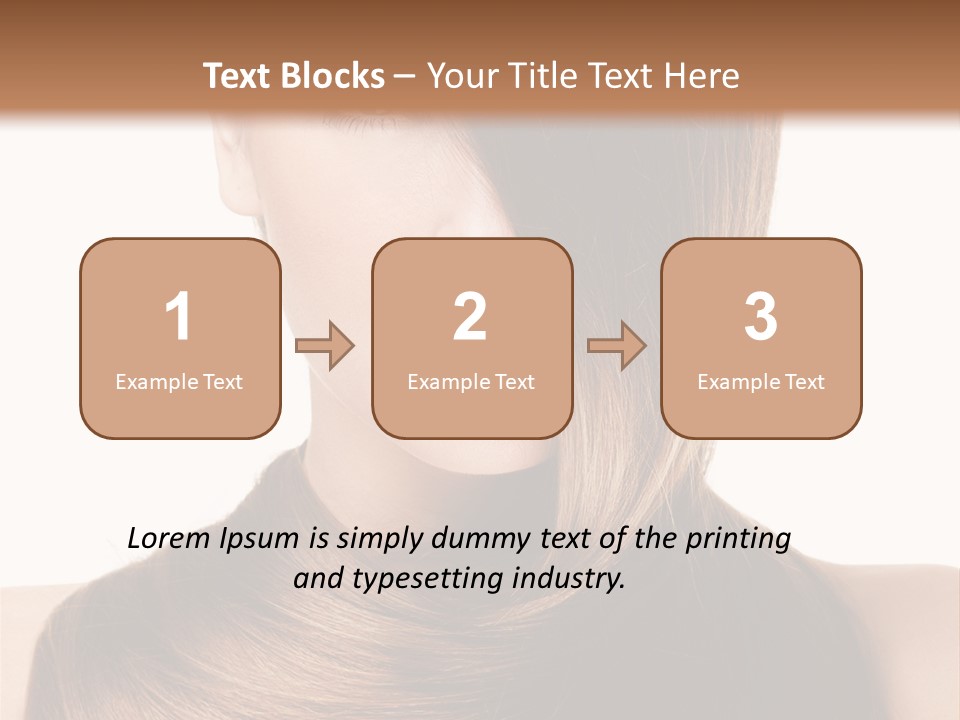 Text Blocks – Your Title Text Here

1
Example Text

2
Example Text

3
Example Text

Lorem Ipsum is simply dummy text of the printing and typesetting industry.